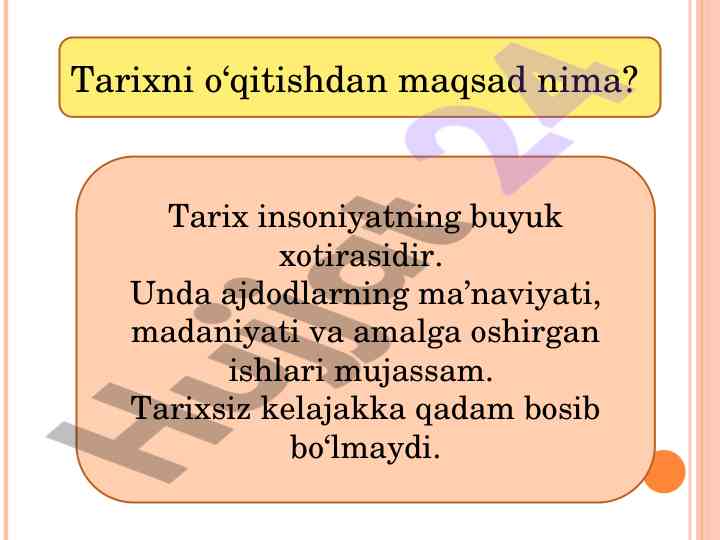 Tarixni o‘qitishdan maqsad nima?

Tarix insoniyatning buyuk xotirasidir.
Unda ajdodlarning ma’naviyati, madaniyati va amalga oshirgan ishlari mujassam.
Tarixsiz kelajakka qadam bosib bo‘lmaydi.

Hujjat 24